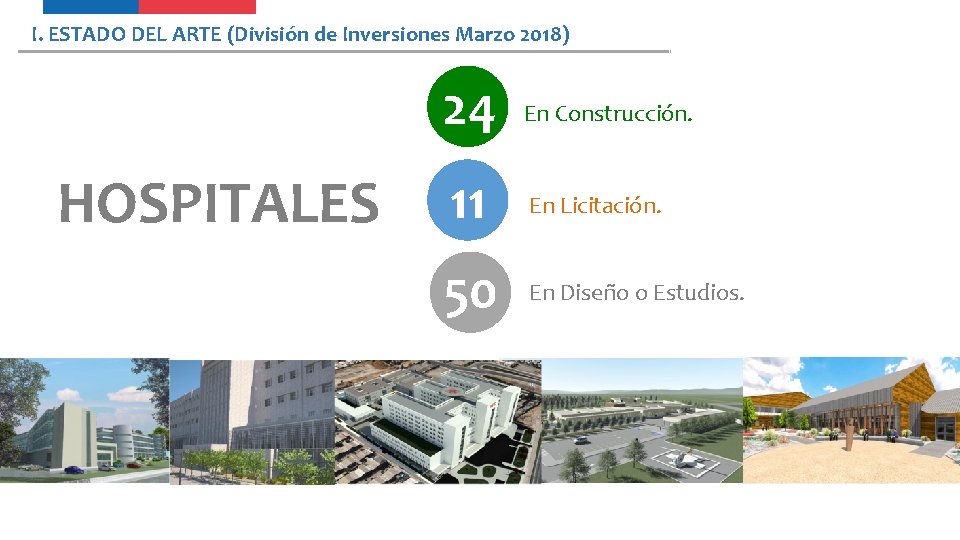 I. ESTADO DEL ARTE (División de Inversiones Marzo 2018)

HOSPITALES

24 En Construcción.

11 En Licitación.

50 En Diseño o Estudios.